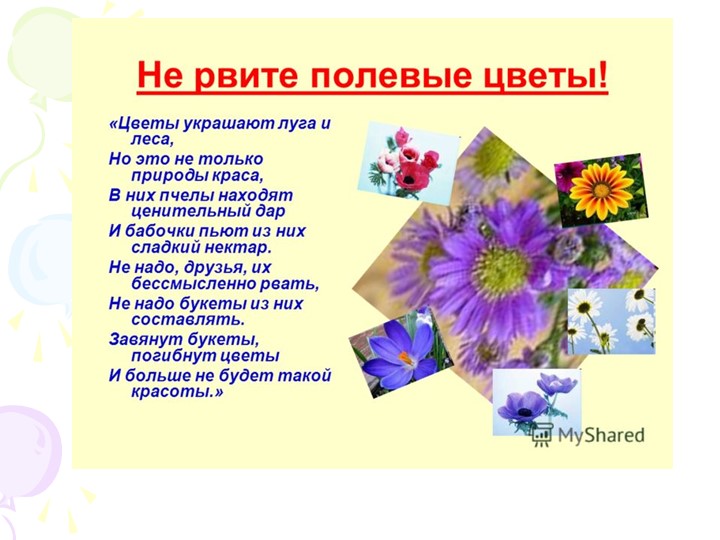 Не рвите полевые цветы!

«Цветы украшают луга и леса,
Но это не только природы краса,
В них пчелы находят ценительный дар
И бабочки пьют из них сладкий нектар.
Не надо, друзья, их бессмысленно рвать,
Не надо букеты из них составлять.
Завянут букеты, погибнут цветы
И больше не будет такой красоты.»

MyShared